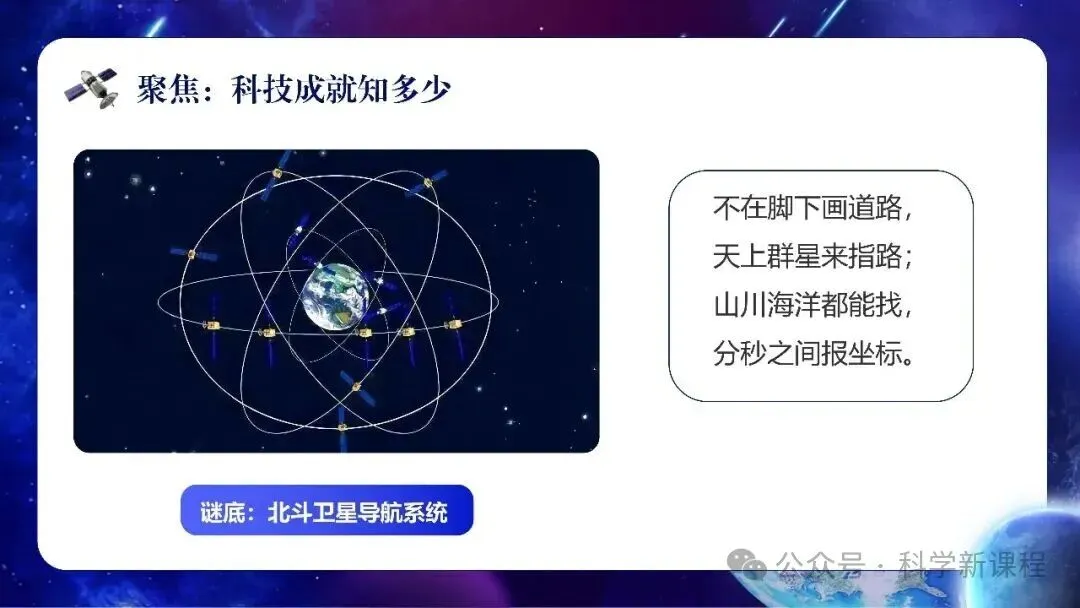 聚焦：科技成就知多少

不在脚下画道路，
天上群星来指路；
山川海洋都能找，
分秒之间报坐标。

谜底：北斗卫星导航系统

公众号 · 科学新课程